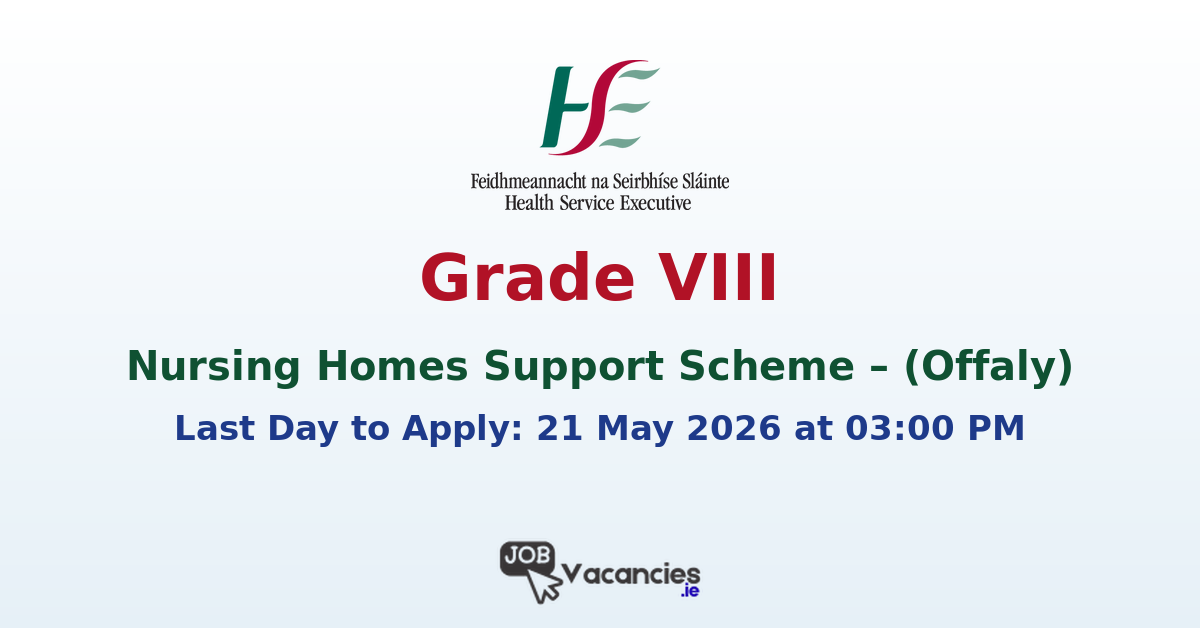 HSE

Feidhmeannacht na Seirbhíse Sláinte
Health Service Executive

Grade VIII

Nursing Homes Support Scheme – (Offaly)

Last Day to Apply: 21 May 2026 at 03:00 PM

JOB Vacancies .ie